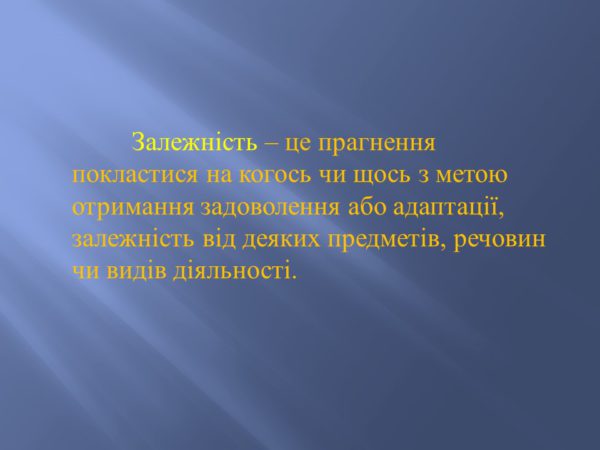 Залежність – це прагнення покластися на когось чи щось з метою отримання задоволення або адаптації, залежність від деяких предметів, речовин чи видів діяльності.